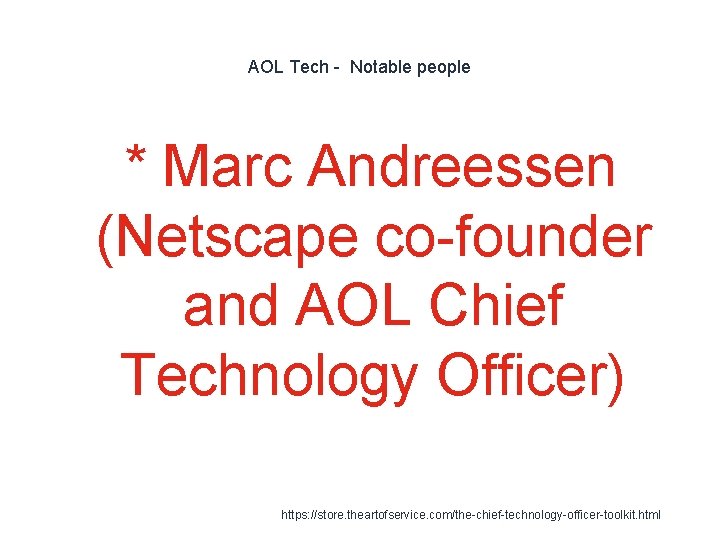 AOL Tech - Notable people

* Marc Andreessen (Netscape co-founder and AOL Chief Technology Officer)

https://store.theartofservice.com/the-chief-technology-officer-toolkit.html